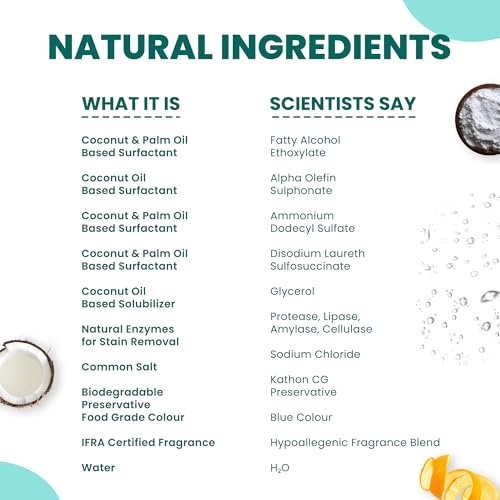 NATURAL INGREDIENTS

| WHAT IT IS | SCIENTISTS SAY |
|---|---|
| Coconut & Palm Oil Based Surfactant | Fatty Alcohol Ethoxylate |
| Coconut Oil Based Surfactant | Alpha Olefin Sulphonate |
| Coconut & Palm Oil Based Surfactant | Ammonium Dodecyl Sulfate |
| Coconut & Palm Oil Based Surfactant | Disodium Laureth Sulfosuccinate |
| Coconut Oil Based Solubilizer | Glycerol |
| Natural Enzymes for Stain Removal | Protease, Lipase, Amylase, Cellulase |
| Common Salt | Sodium Chloride |
| Biodegradable Preservative | Kathon CG Preservative |
| Food Grade Colour | Blue Colour |
| IFRA Certified Fragrance | Hypoallegenic Fragrance Blend |
| Water | $H_2O$ |